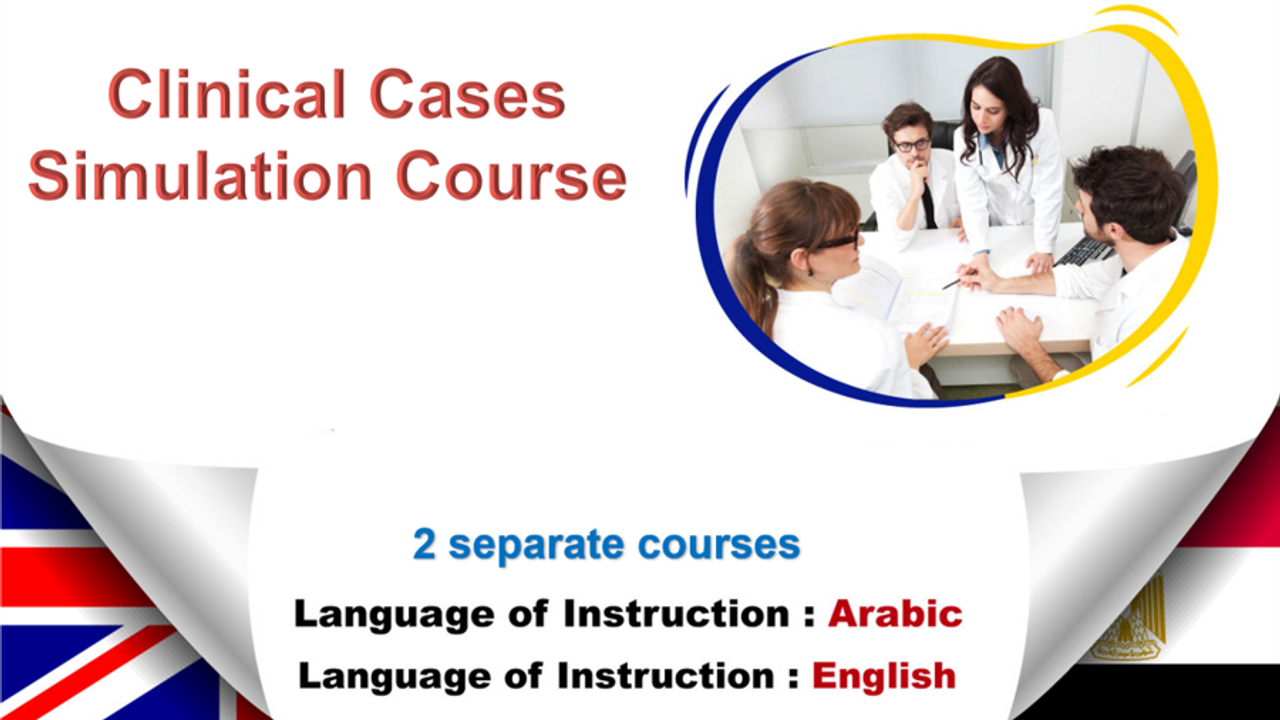 Clinical Cases Simulation Course

2 separate courses

Language of Instruction : Arabic

Language of Instruction : English